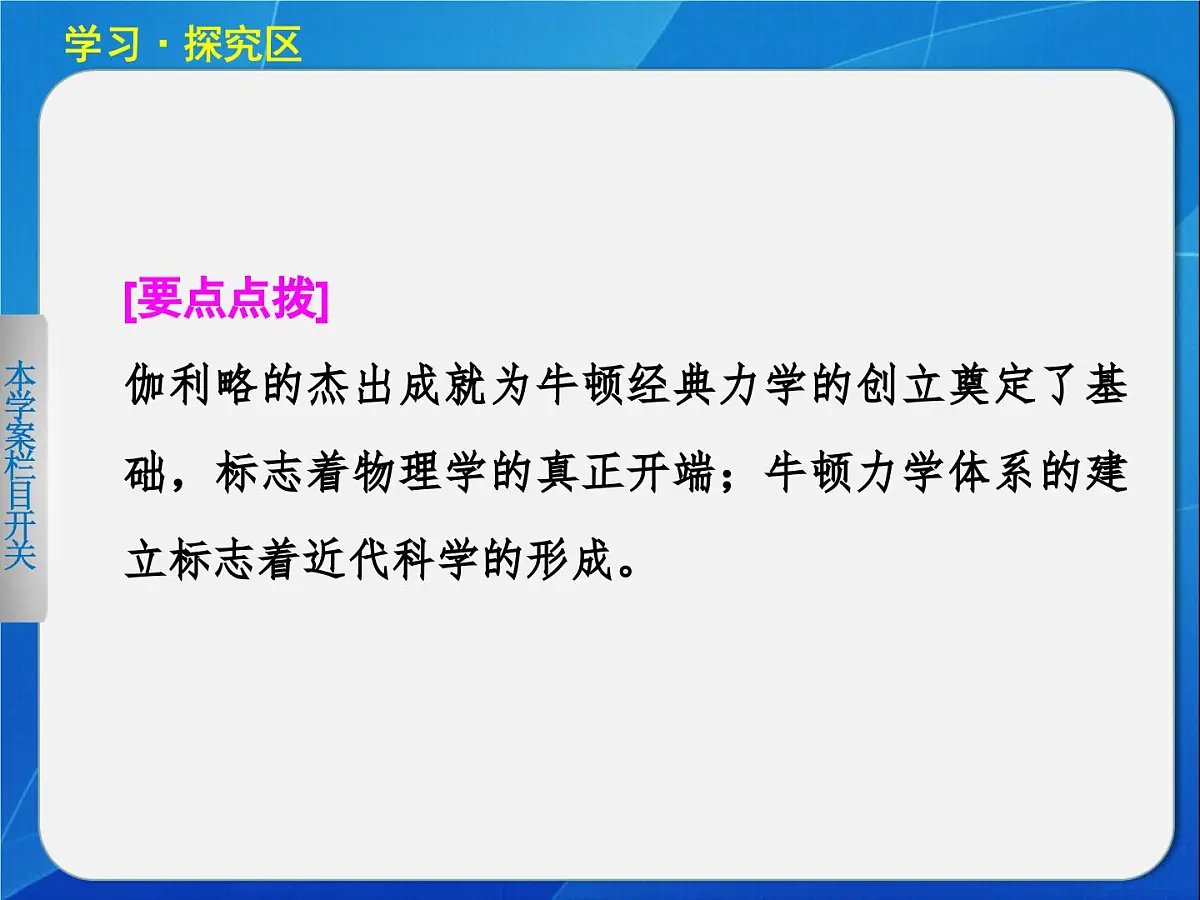 学习·探究区

本学案栏目开关

[要点点拨]

伽利略的杰出成就为牛顿经典力学的创立奠定了基础，标志着物理学的真正开端；牛顿力学体系的建立标志着近代科学的形成。